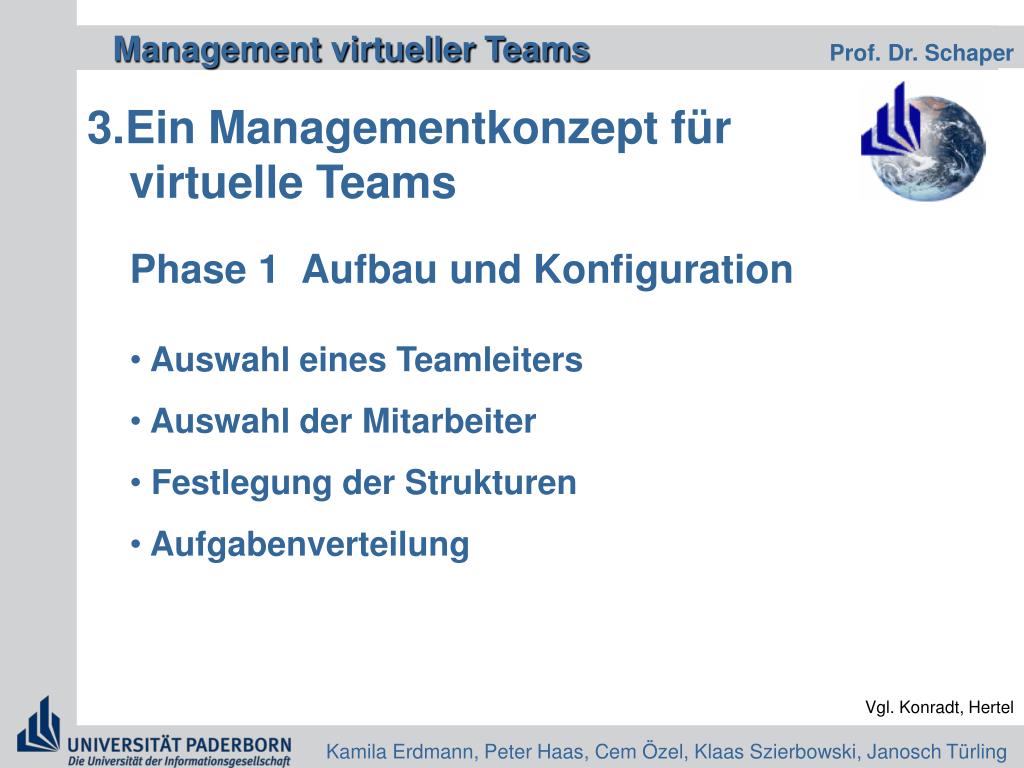 Management virtueller Teams

Prof. Dr. Schaper

3.Ein Managementkonzept für virtuelle Teams

Phase 1 Aufbau und Konfiguration

• Auswahl eines Teamleiters

• Auswahl der Mitarbeiter

• Festlegung der Strukturen

• Aufgabenverteilung

Vgl. Konradt, Hertel

UNIVERSITÄT PADERBORN
Die Universität der Informationsgesellschaft

Kamila Erdmann, Peter Haas, Cem Özel, Klaas Szierbowski, Janosch Türling